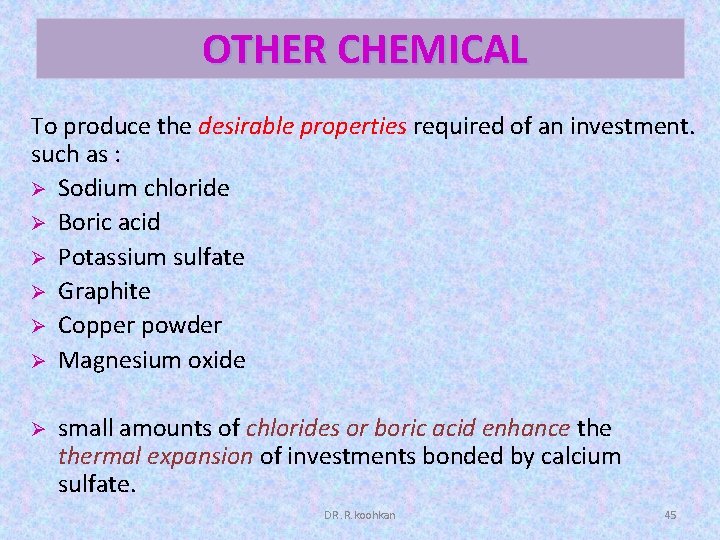 OTHER CHEMICAL

To produce the desirable properties required of an investment. such as :

➢ Sodium chloride
➢ Boric acid
➢ Potassium sulfate
➢ Graphite
➢ Copper powder
➢ Magnesium oxide

➢ small amounts of chlorides or boric acid enhance the thermal expansion of investments bonded by calcium sulfate.

DR. R. koohkan

45